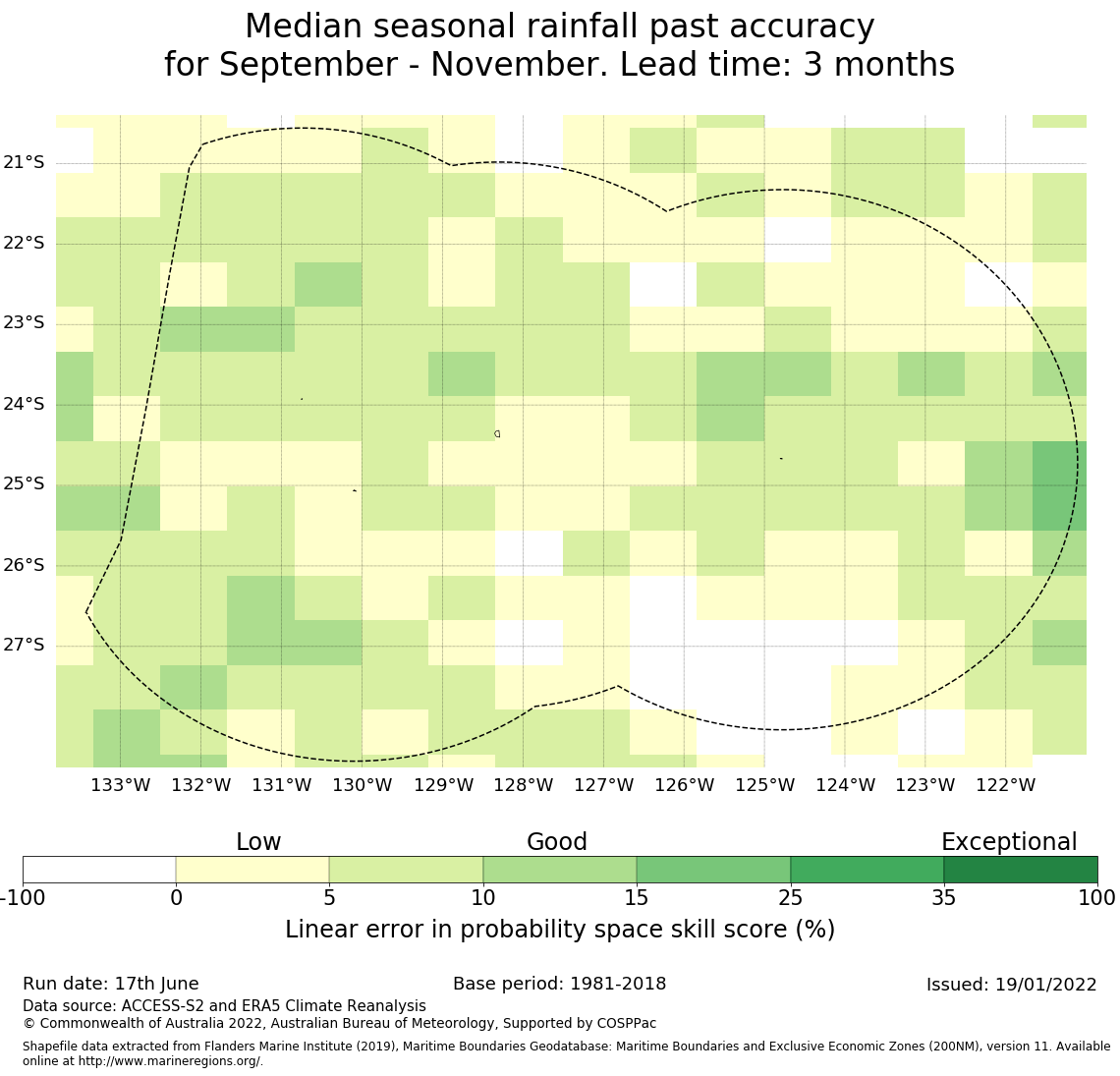 Median seasonal rainfall past accuracy
for September - November. Lead time: 3 months

21°S
22°S
23°S
24°S
25°S
26°S
27°S

133°W 132°W 131°W 130°W 129°W 128°W 127°W 126°W 125°W 124°W 123°W 122°W

Low
Good
Exceptional

-100 0 5 10 15 25 35 100

Linear error in probability space skill score (%)

Run date: 17th June
Base period: 1981-2018
Issued: 19/01/2022

Data source: ACCESS-S2 and ERA5 Climate Reanalysis
© Commonwealth of Australia 2022, Australian Bureau of Meteorology, Supported by COSPPac

Shapefile data extracted from Flanders Marine Institute (2019), Maritime Boundaries Geodatabase: Maritime Boundaries and Exclusive Economic Zones (200NM), version 11. Available online at http://www.marineregions.org/.